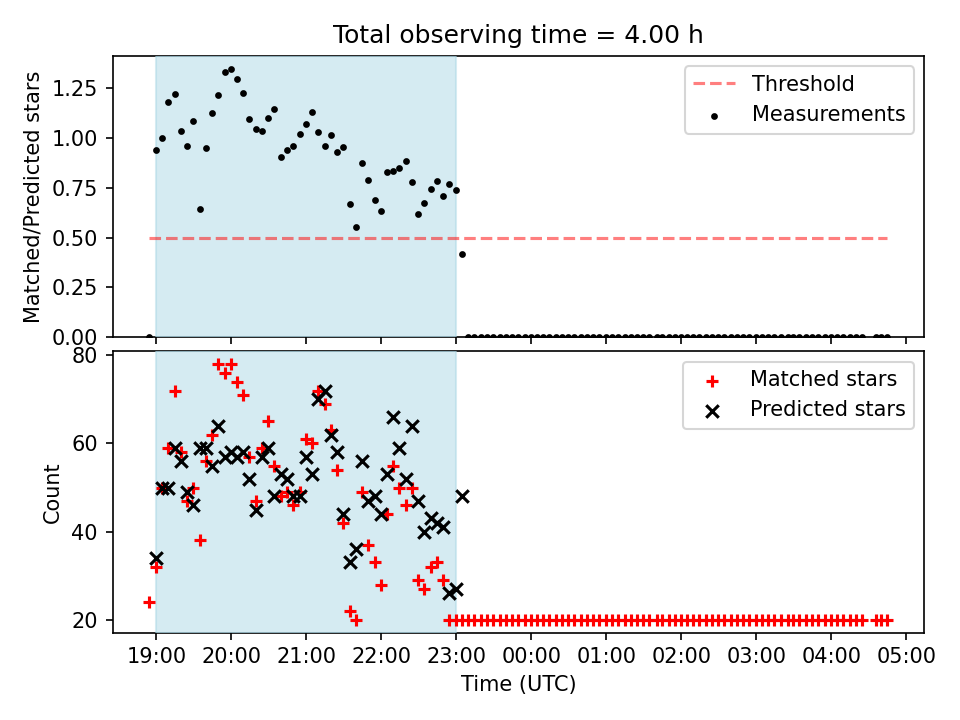 Total observing time = 4.00 h

Matched/Predicted stars

1.25
1.00
0.75
0.50
0.25
0.00

Threshold
Measurements

Count

80
60
40
20

Matched stars
Predicted stars

19:00
20:00
21:00
22:00
23:00
00:00
01:00
02:00
03:00
04:00
05:00

Time (UTC)